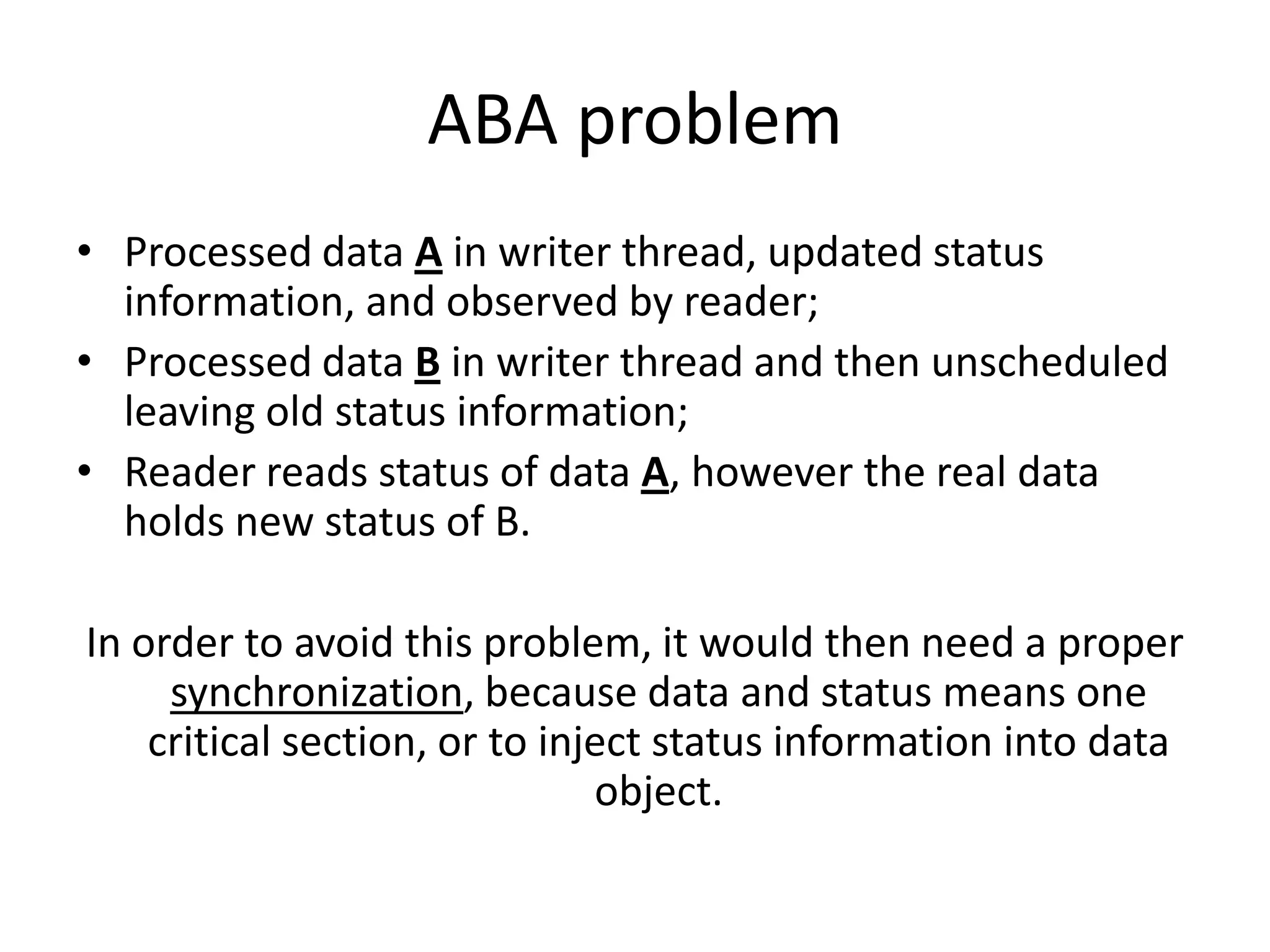 ABA problem

• Processed data A in writer thread, updated status information, and observed by reader;
• Processed data B in writer thread and then unscheduled leaving old status information;
• Reader reads status of data A, however the real data holds new status of B.

In order to avoid this problem, it would then need a proper synchronization, because data and status means one critical section, or to inject status information into data object.